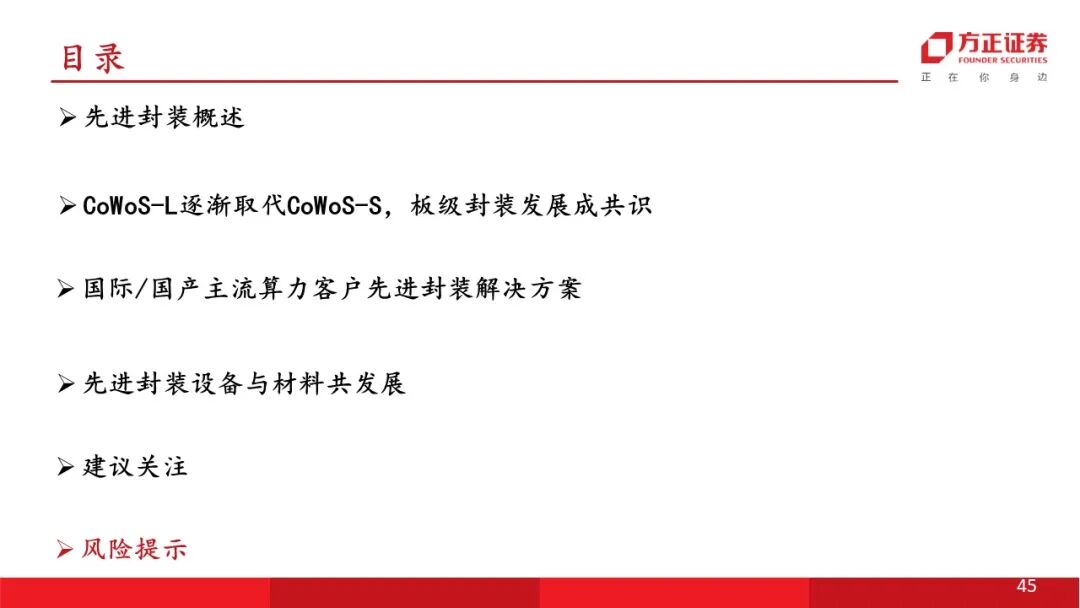 目录

方正证券
FOUNDER SECURITIES
正 在 你 身 边

➢ 先进封装概述

➢ CoWoS-L逐渐取代CoWoS-S，板级封装发展成共识

➢ 国际/国产主流算力客户先进封装解决方案

➢ 先进封装设备与材料共发展

➢ 建议关注

➢ 风险提示

45